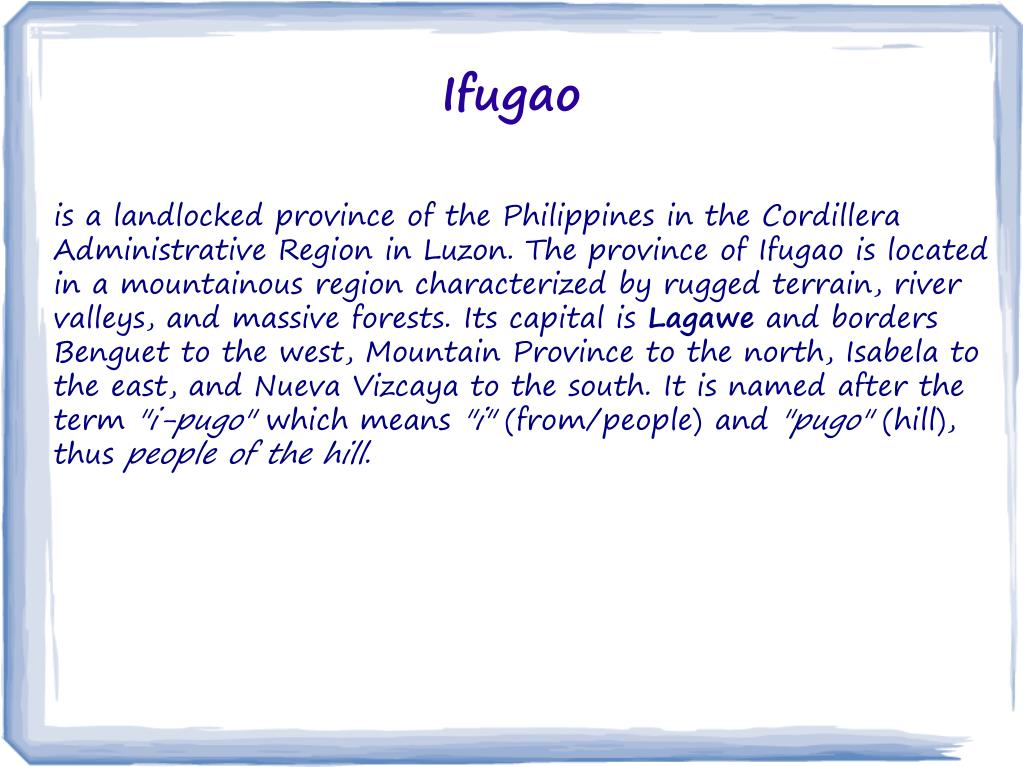 Ifugao

is a landlocked province of the Philippines in the Cordillera Administrative Region in Luzon. The province of Ifugao is located in a mountainous region characterized by rugged terrain, river valleys, and massive forests. Its capital is Lagawe and borders Benguet to the west, Mountain Province to the north, Isabela to the east, and Nueva Vizcaya to the south. It is named after the term "i-pugo" which means "i" (from/people) and "pugo" (hill), thus people of the hill.